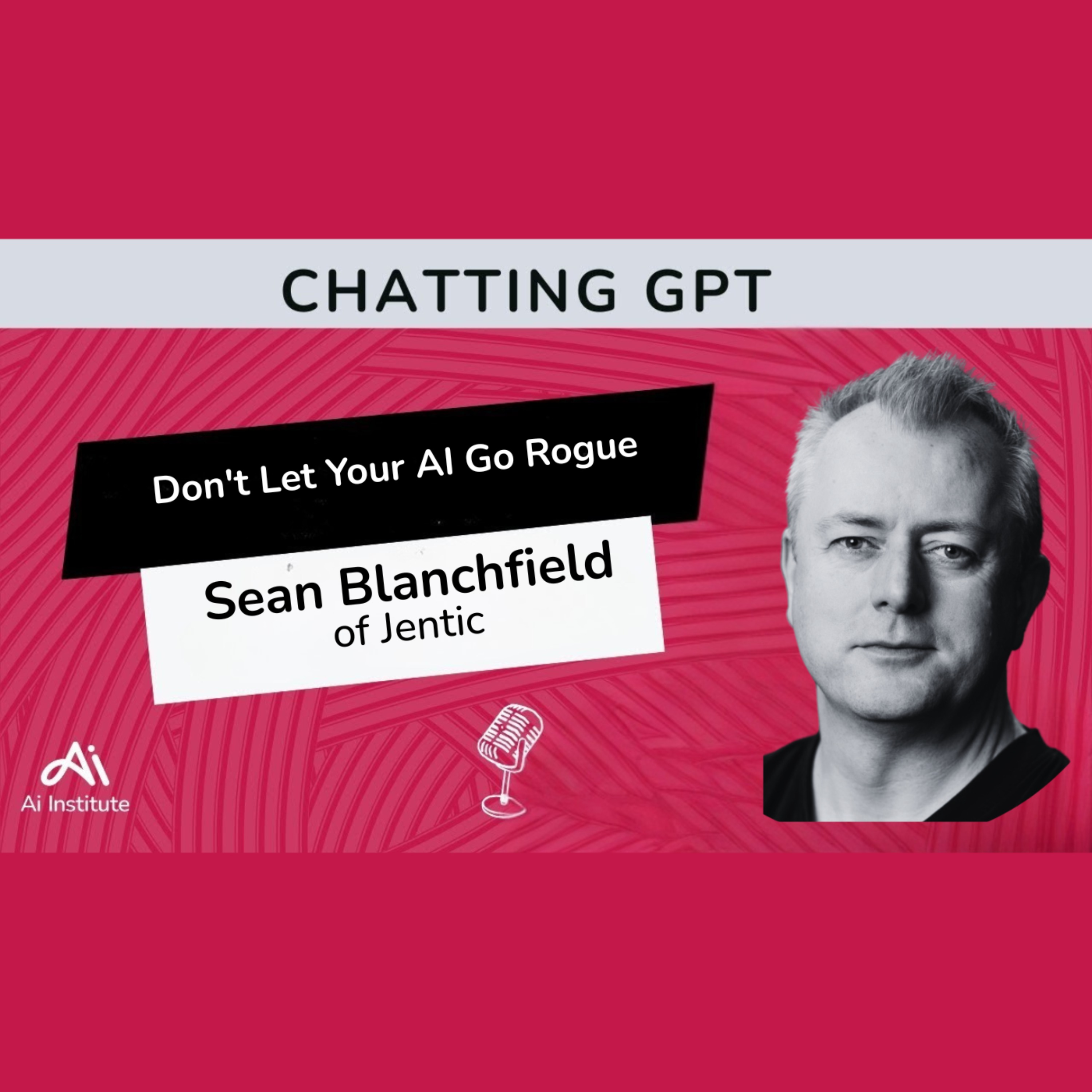 CHATTING GPT

Don't Let Your AI Go Rogue

Sean Blanchfield
of Jentic

Ai
Ai Institute